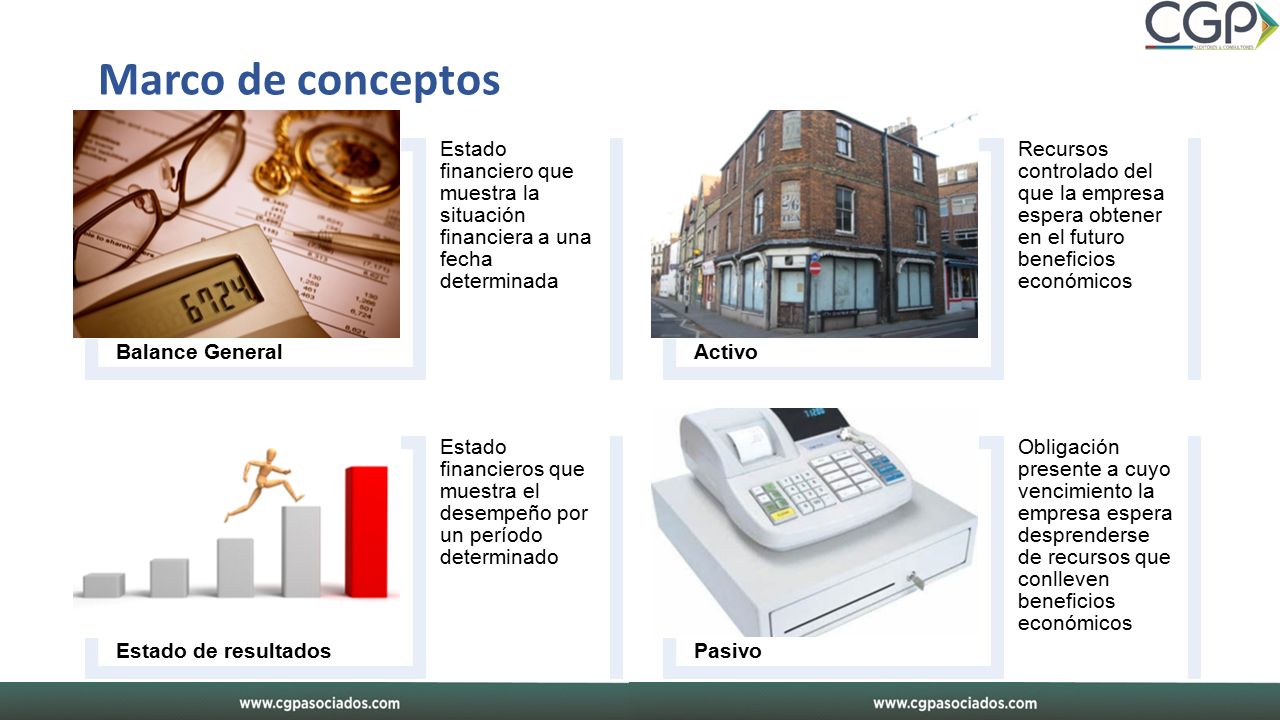 CGP
AUDITORES & CONSULTORES

Marco de conceptos

Balance General

Estado financiero que muestra la situación financiera a una fecha determinada

Activo

Recursos controlado del que la empresa espera obtener en el futuro beneficios económicos

Estado de resultados

Estado financieros que muestra el desempeño por un período determinado

Pasivo

Obligación presente a cuyo vencimiento la empresa espera desprenderse de recursos que conlleven beneficios económicos

www.cgpasociados.com www.cgpasociados.com